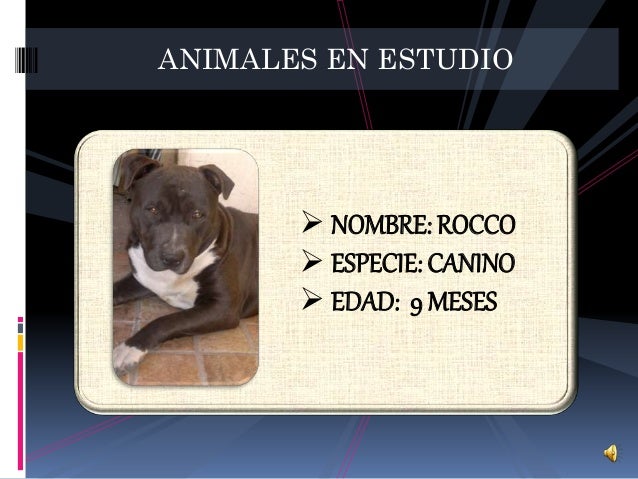 ANIMALES EN ESTUDIO

➢ NOMBRE: ROCCO
➢ ESPECIE: CANINO
➢ EDAD: 9 MESES